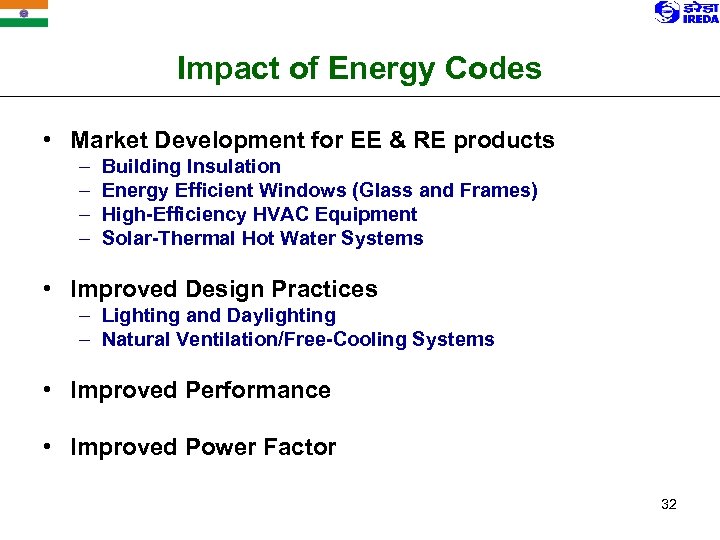 इरेडा
IREDA

Impact of Energy Codes

• Market Development for EE & RE products
– Building Insulation
– Energy Efficient Windows (Glass and Frames)
– High-Efficiency HVAC Equipment
– Solar-Thermal Hot Water Systems

• Improved Design Practices
– Lighting and Daylighting
– Natural Ventilation/Free-Cooling Systems

• Improved Performance

• Improved Power Factor

32